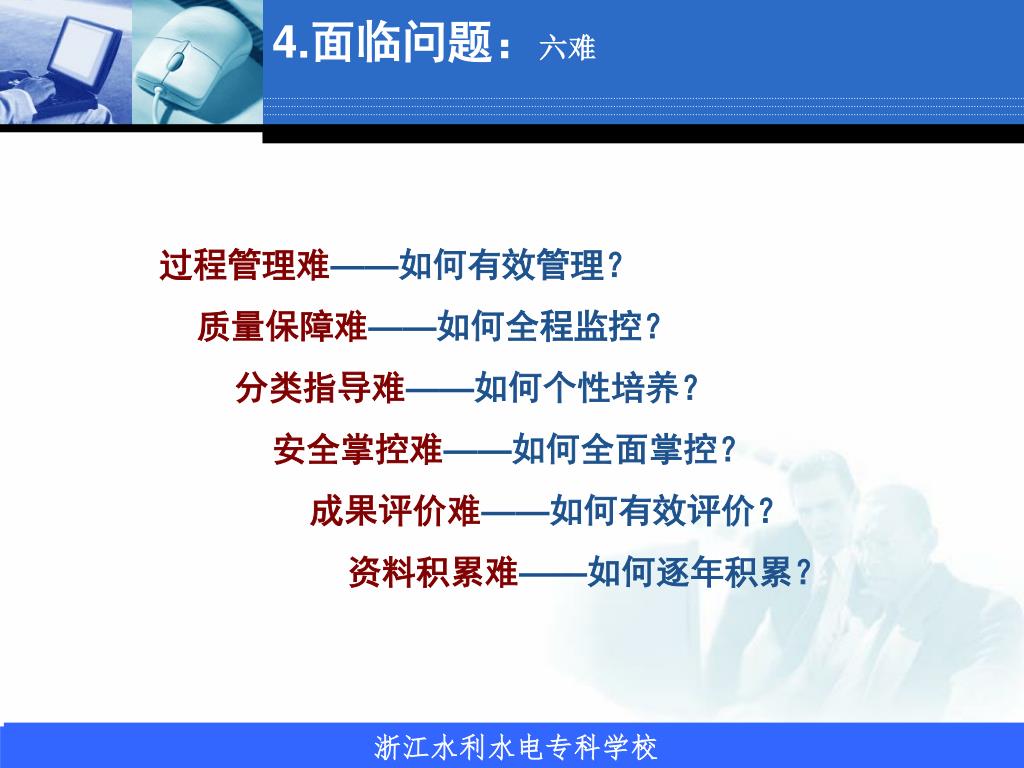 4.面临问题：六难

过程管理难——如何有效管理？

质量保障难——如何全程监控？

分类指导难——如何个性培养？

安全掌控难——如何全面掌控？

成果评价难——如何有效评价？

资料积累难——如何逐年积累？

浙江水利水电专科学校